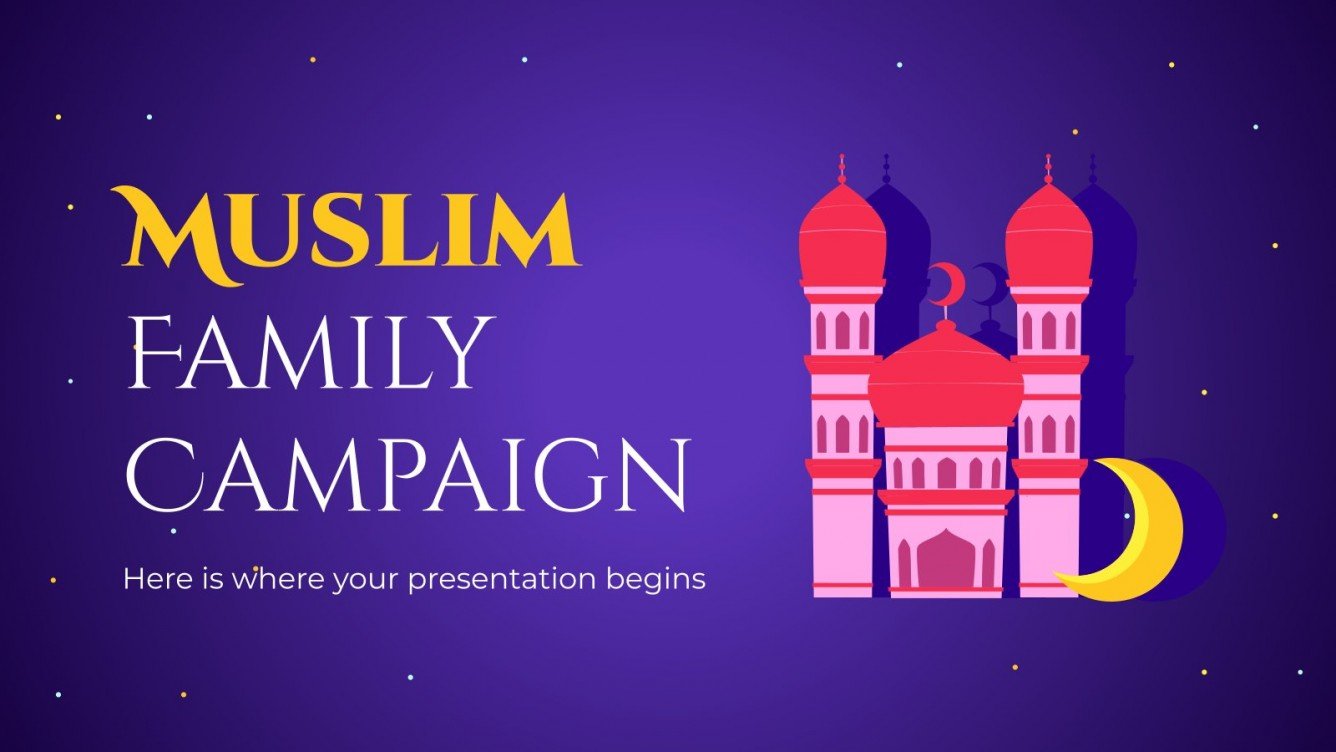 MUSLIM FAMILY CAMPAIGN

Here is where your presentation begins